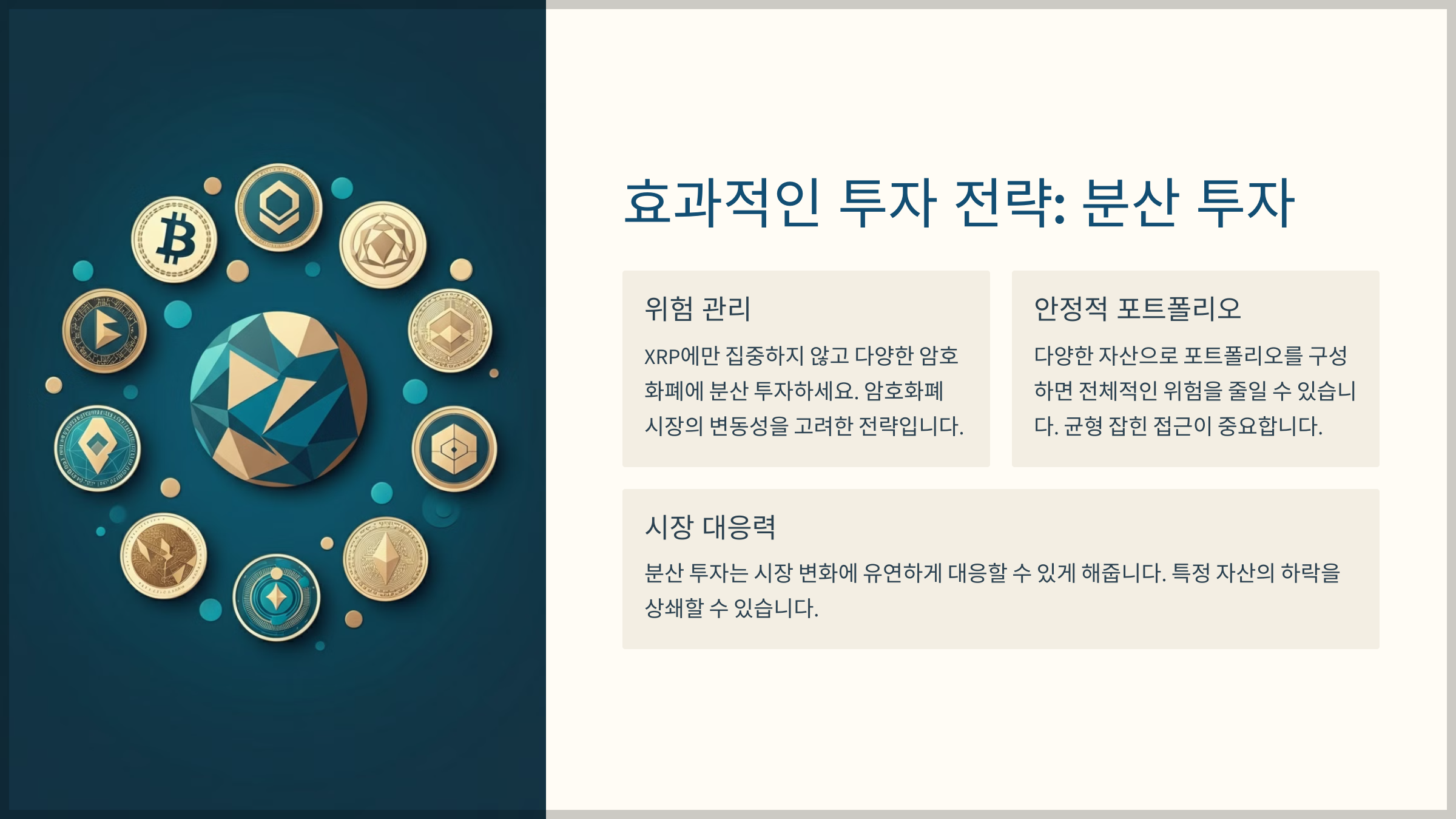 효과적인 투자 전략: 분산 투자

위험 관리

XRP에만 집중하지 않고 다양한 암호화폐에 분산 투자하세요. 암호화폐 시장의 변동성을 고려한 전략입니다.

안정적 포트폴리오

다양한 자산으로 포트폴리오를 구성하면 전체적인 위험을 줄일 수 있습니다. 균형 잡힌 접근이 중요합니다.

시장 대응력

분산 투자는 시장 변화에 유연하게 대응할 수 있게 해줍니다. 특정 자산의 하락을 상쇄할 수 있습니다.